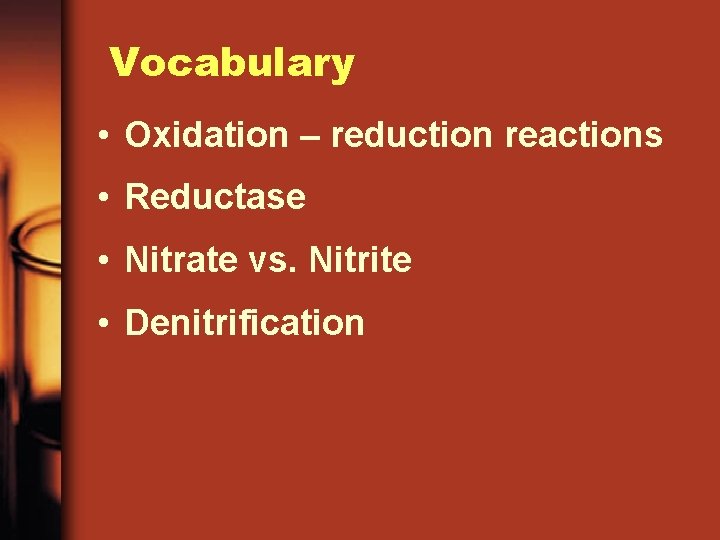 Vocabulary

• Oxidation – reduction reactions
• Reductase
• Nitrate vs. Nitrite
• Denitrification